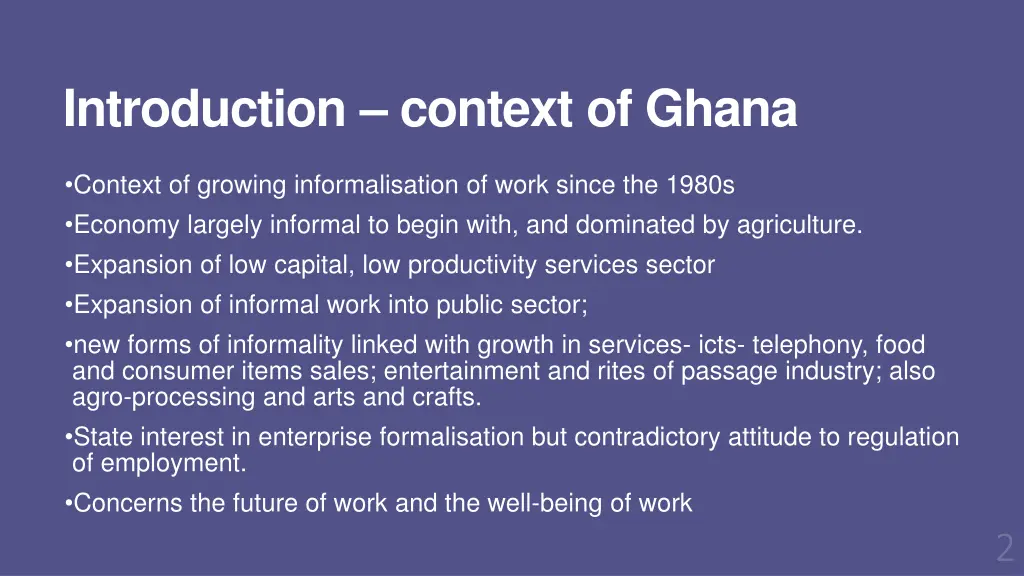 Introduction – context of Ghana

•Context of growing informalisation of work since the 1980s

•Economy largely informal to begin with, and dominated by agriculture.

•Expansion of low capital, low productivity services sector

•Expansion of informal work into public sector;

•new forms of informality linked with growth in services- icts- telephony, food and consumer items sales; entertainment and rites of passage industry; also agro-processing and arts and crafts.

•State interest in enterprise formalisation but contradictory attitude to regulation of employment.

•Concerns the future of work and the well-being of work

2